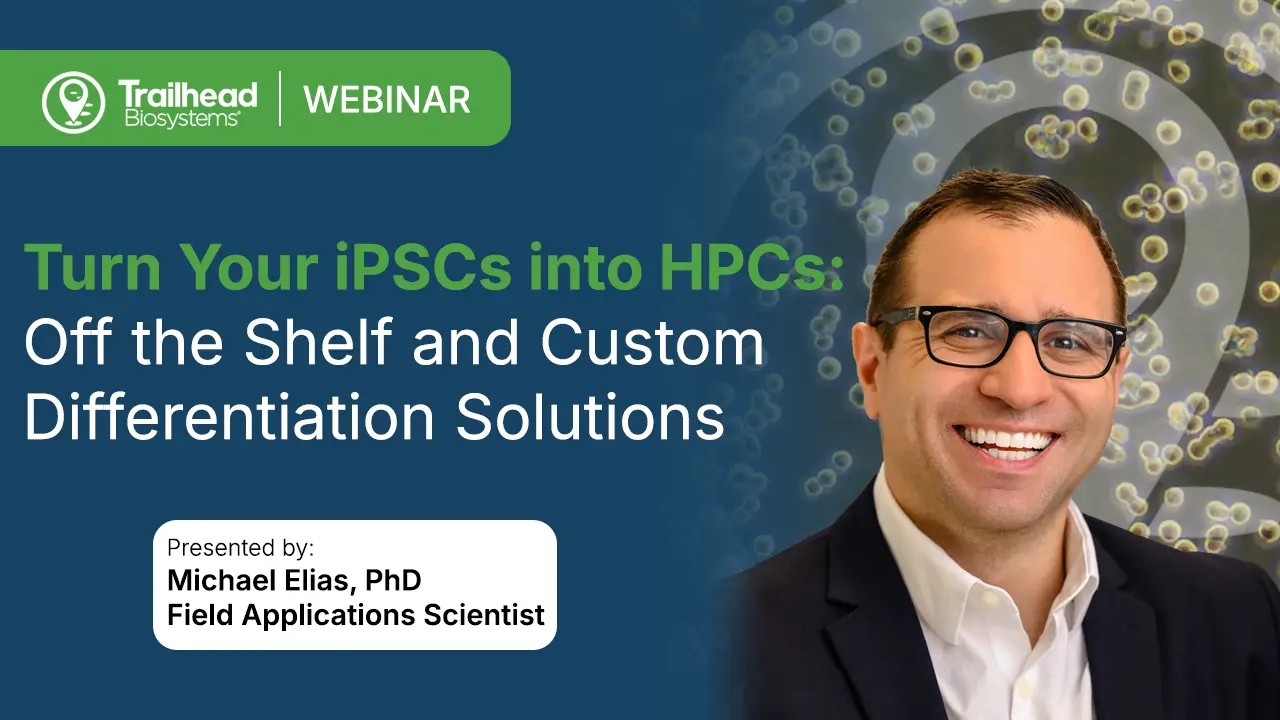 Trailhead Biosystems® | WEBINAR

Turn Your iPSCs into HPCs: Off the Shelf and Custom Differentiation Solutions

Presented by:
Michael Elias, PhD
Field Applications Scientist